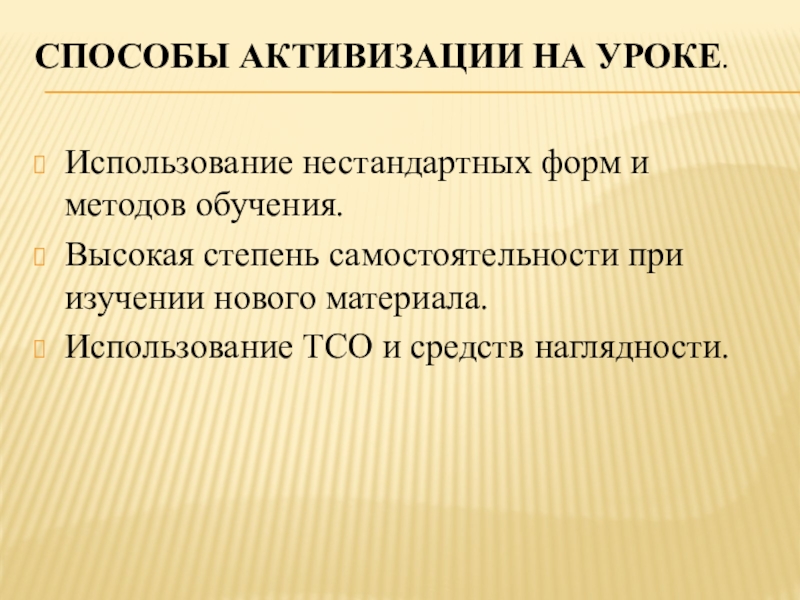 СПОСОБЫ АКТИВИЗАЦИИ НА УРОКЕ.

Использование нестандартных форм и методов обучения.

Высокая степень самостоятельности при изучении нового материала.

Использование ТСО и средств наглядности.